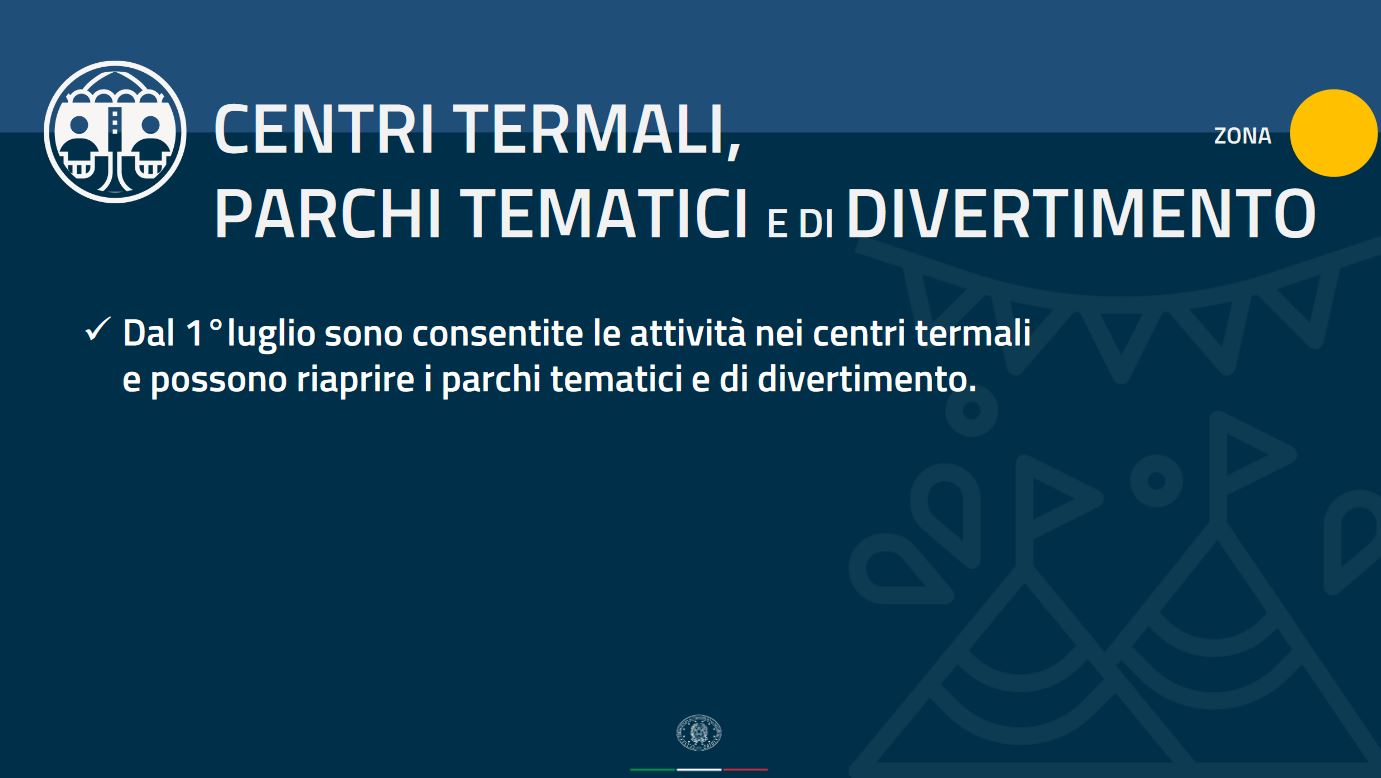 CENTRI TERMALI, PARCHI TEMATICI E DI DIVERTIMENTO

ZONA

✓ Dal 1° luglio sono consentite le attività nei centri termali e possono riaprire i parchi tematici e di divertimento.